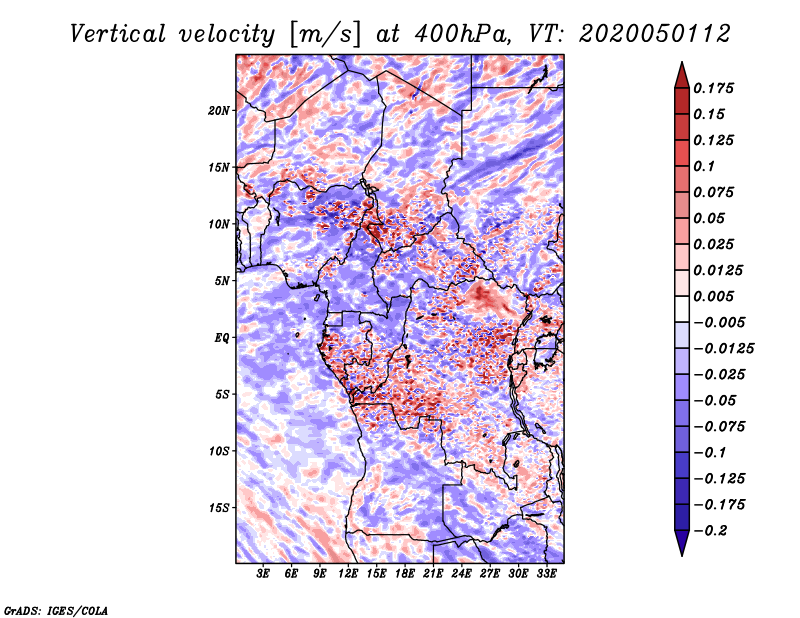 Vertical velocity [m/s] at 400hPa, VT: 2020050112

20N
15N
10N
5N
EQ
5S
10S
15S

3E 6E 9E 12E 15E 18E 21E 24E 27E 30E 33E

0.175
0.15
0.125
0.1
0.075
0.05
0.025
0.0125
0.005
−0.005
−0.0125
−0.025
−0.05
−0.075
−0.1
−0.125
−0.175
−0.2

GrADS: IGES/COLA